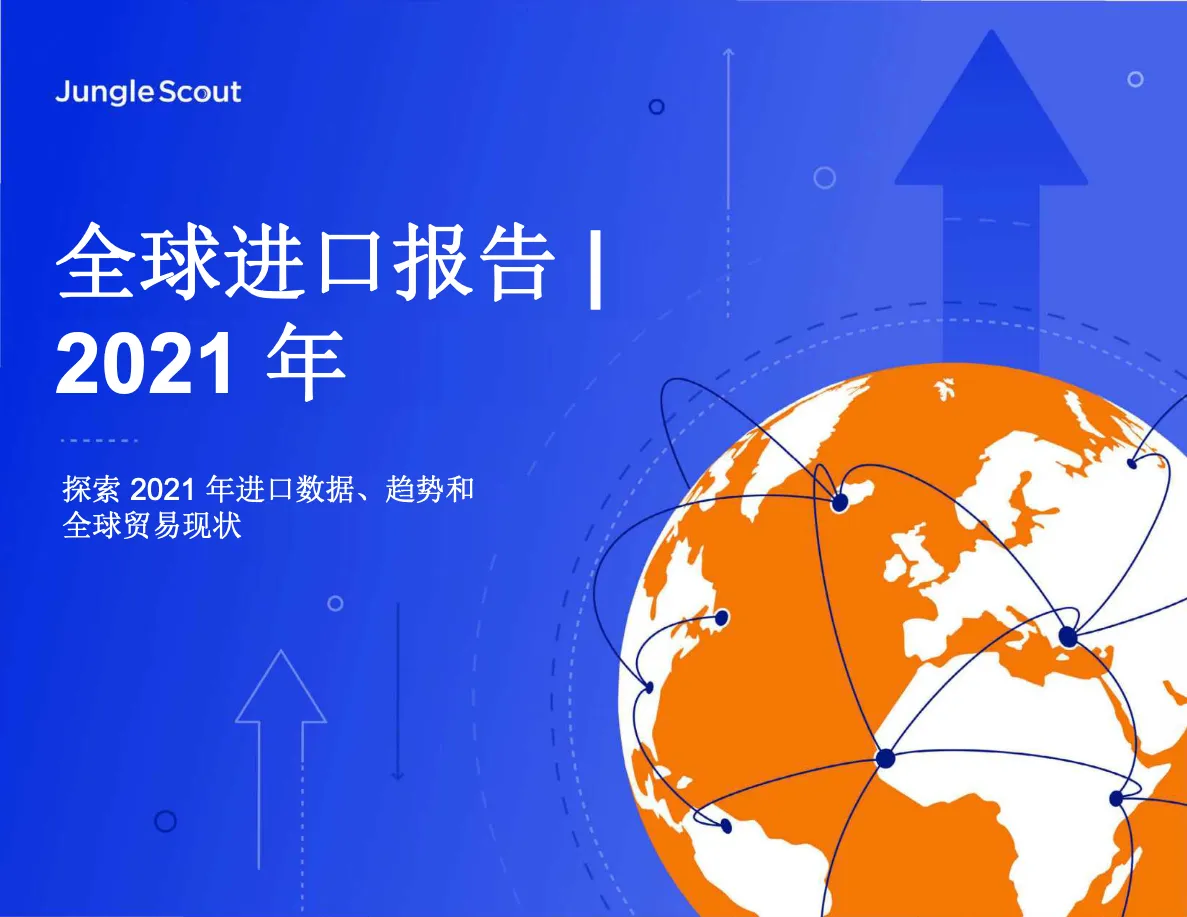 Jungle Scout

全球进口报告 | 2021 年

探索 2021 年进口数据、趋势和全球贸易现状